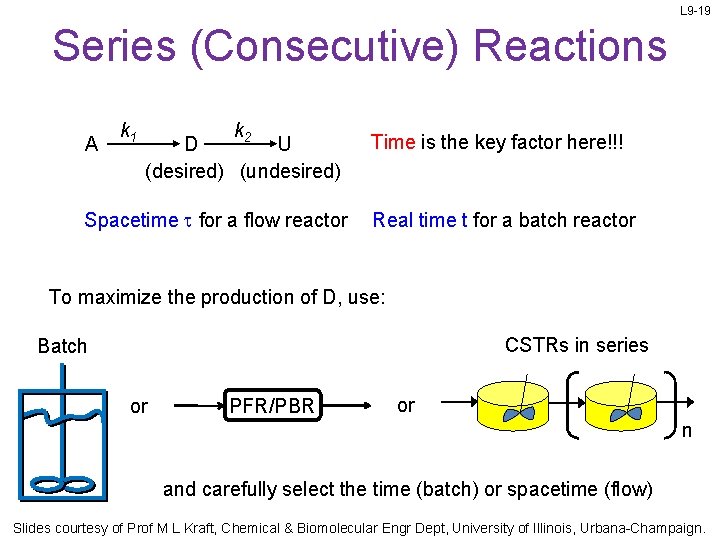 L9-19

Series (Consecutive) Reactions

$A \xrightarrow{k_1} D \xrightarrow{k_2} U$

(desired) (undesired)

Time is the key factor here!!!

Spacetime $\tau$ for a flow reactor

Real time t for a batch reactor

To maximize the production of D, use:

Batch

or

PFR/PBR

or

CSTRs in series

n

and carefully select the time (batch) or spacetime (flow)

Slides courtesy of Prof M L Kraft, Chemical & Biomolecular Engr Dept, University of Illinois, Urbana-Champaign.